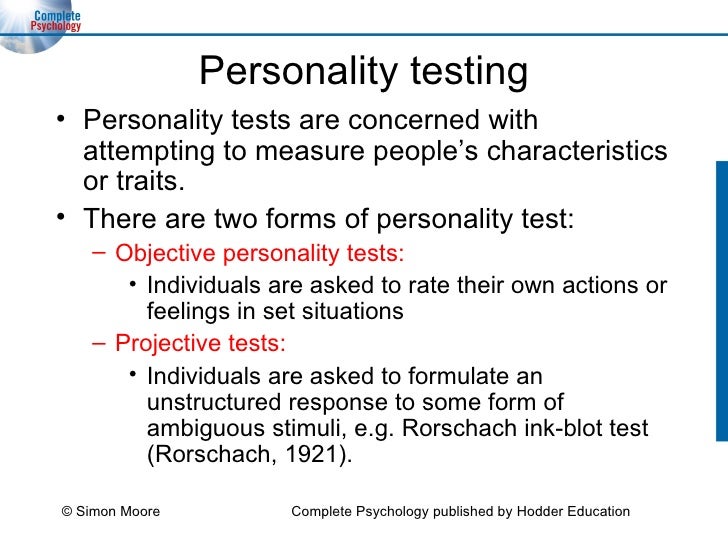 Complete Psychology

Personality testing

• Personality tests are concerned with attempting to measure people's characteristics or traits.

• There are two forms of personality test:

– Objective personality tests:

• Individuals are asked to rate their own actions or feelings in set situations

– Projective tests:

• Individuals are asked to formulate an unstructured response to some form of ambiguous stimuli, e.g. Rorschach ink-blot test (Rorschach, 1921).

© Simon Moore

Complete Psychology published by Hodder Education